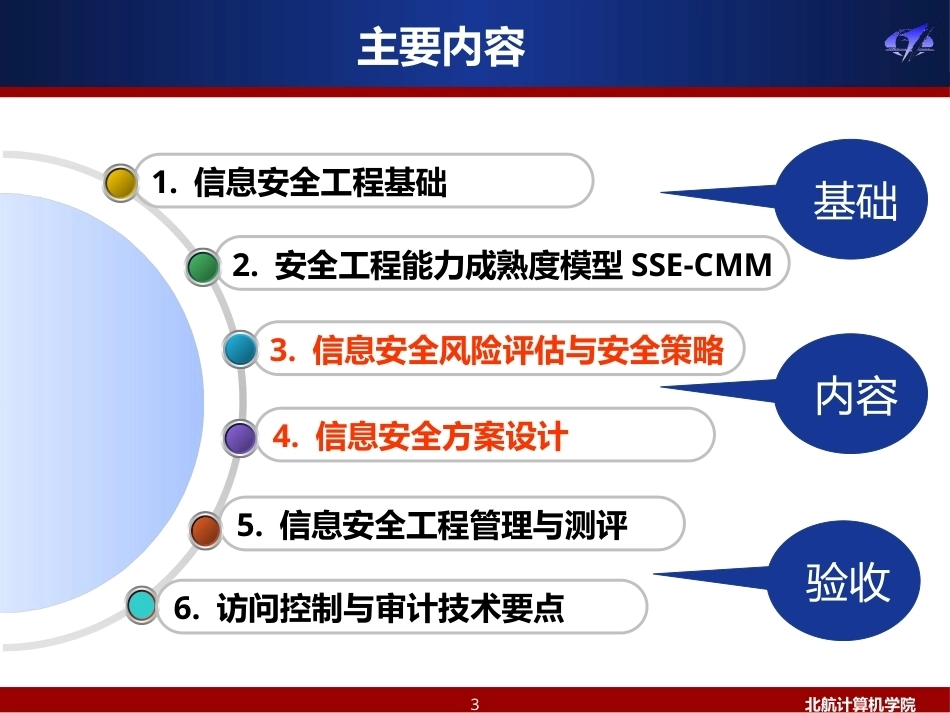 主要内容

1. 信息安全工程基础

2. 安全工程能力成熟度模型 SSE-CMM

3. 信息安全风险评估与安全策略

4. 信息安全方案设计

5. 信息安全工程管理与测评

6. 访问控制与审计技术要点

基础

内容

验收

3

北航计算机学院